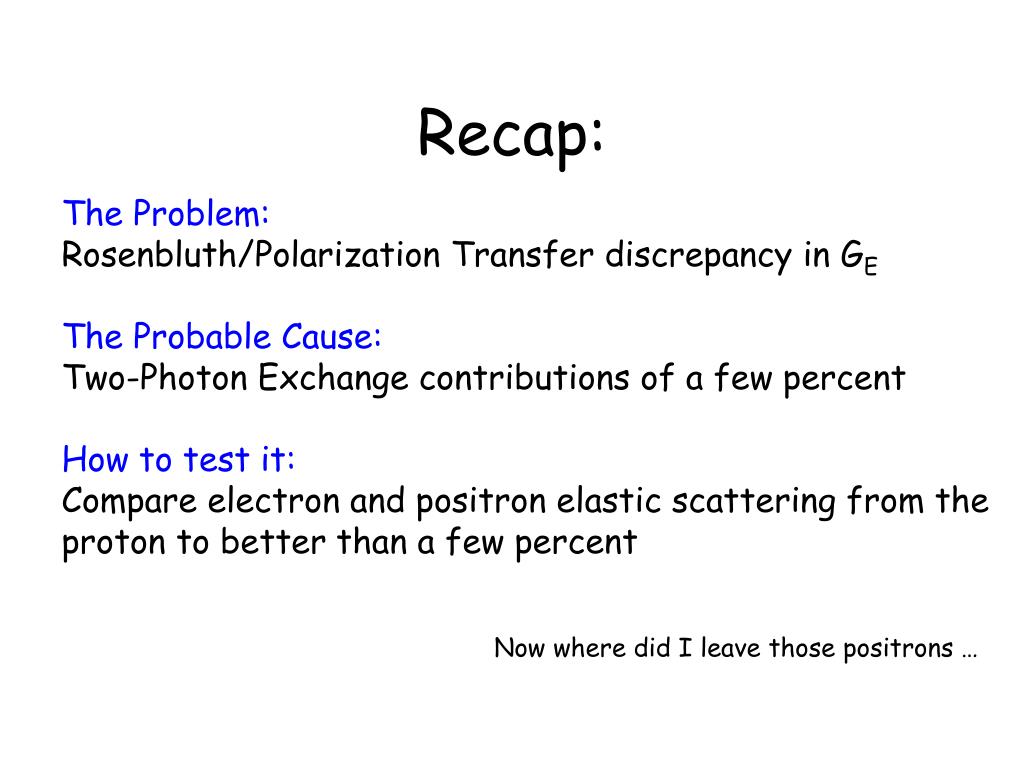 Recap:

The Problem:
Rosenbluth/Polarization Transfer discrepancy in $G_E$

The Probable Cause:
Two-Photon Exchange contributions of a few percent

How to test it:
Compare electron and positron elastic scattering from the proton to better than a few percent

Now where did I leave those positrons …